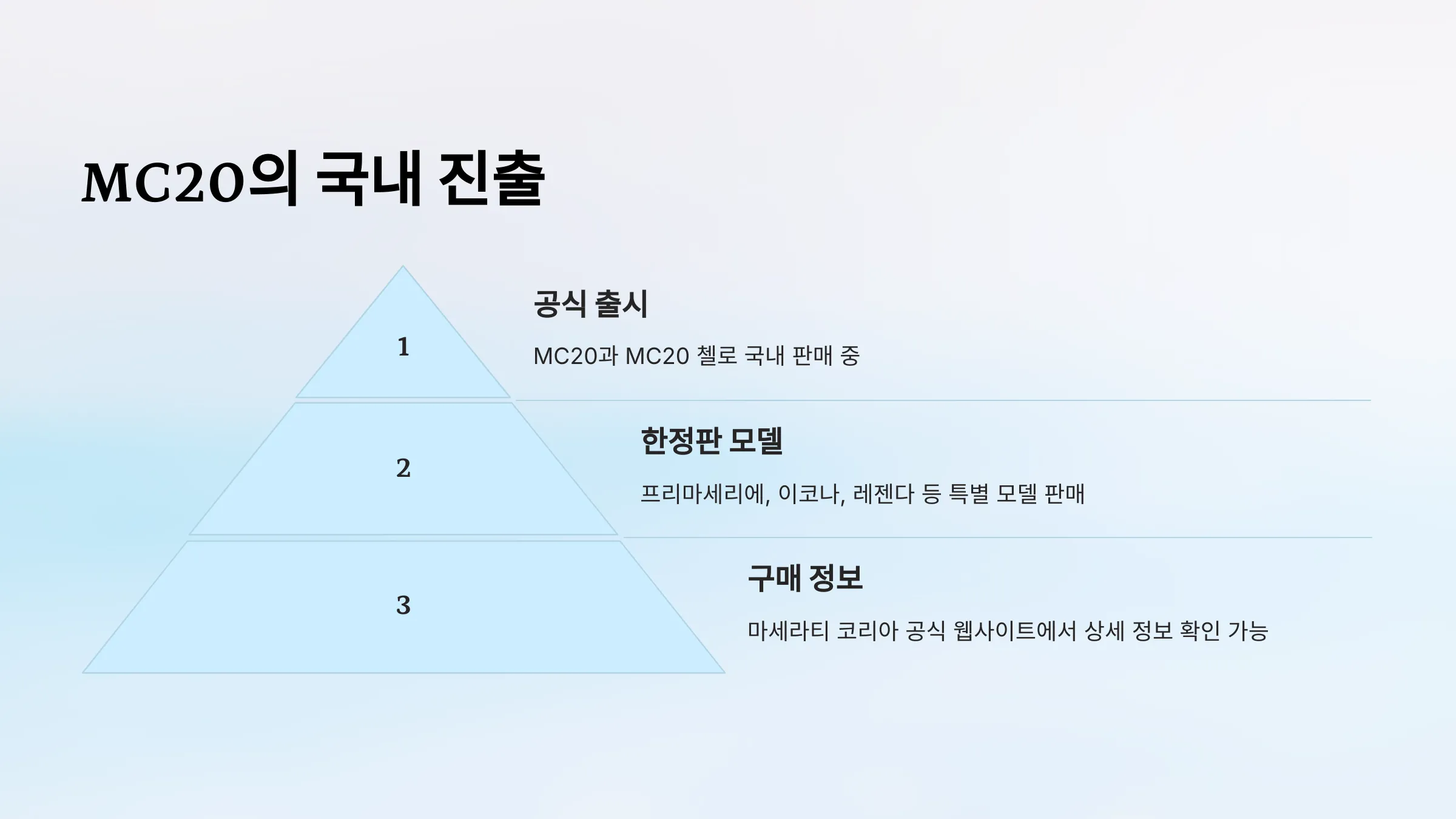 MC20의 국내 진출

1

공식 출시

MC20과 MC20 첼로 국내 판매 중

2

한정판 모델

프리마세리에, 이코나, 레젠다 등 특별 모델 판매

3

구매 정보

마세라티 코리아 공식 웹사이트에서 상세 정보 확인 가능